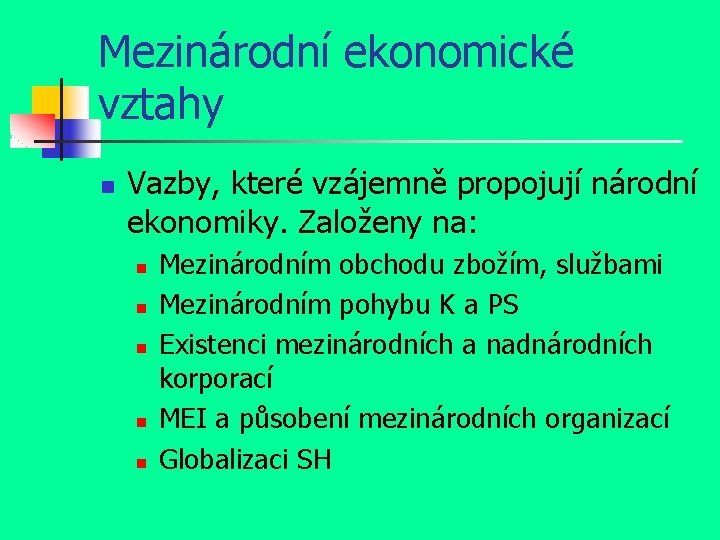 Mezinárodní ekonomické vztahy

Vazby, které vzájemně propojují národní ekonomiky. Založeny na:

Mezinárodním obchodu zbožím, službami

Mezinárodním pohybu K a PS

Existenci mezinárodních a nadnárodních korporací

MEI a působení mezinárodních organizací

Globalizaci SH